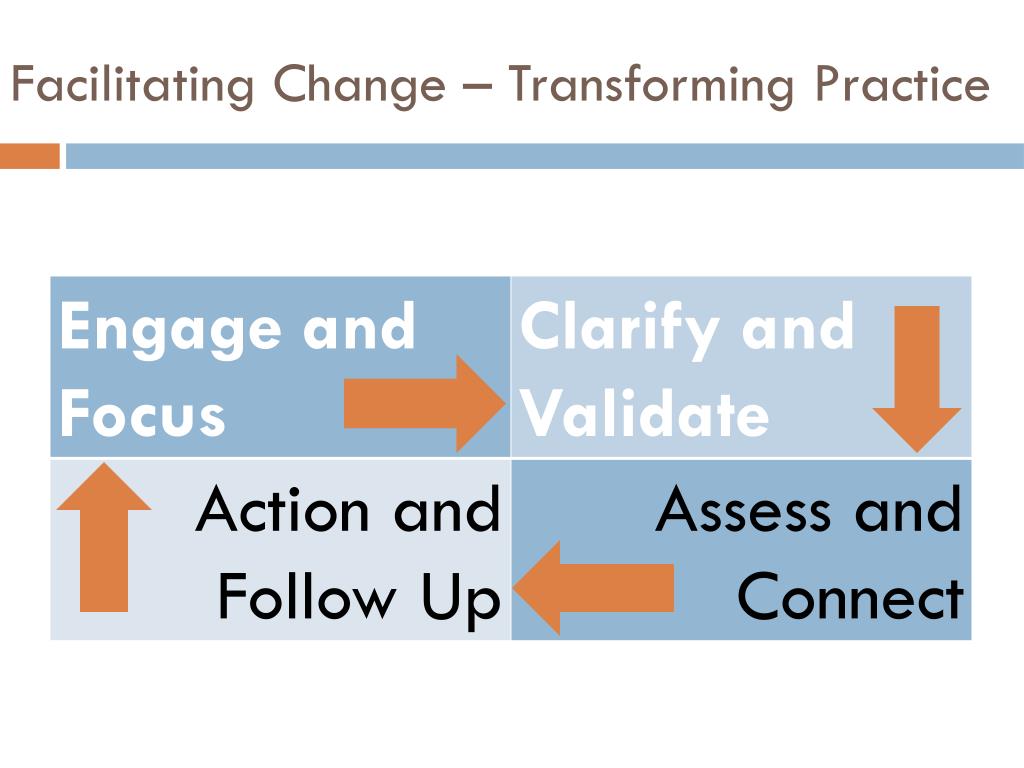 Facilitating Change – Transforming Practice

| Engage and Focus | Clarify and Validate |
|---|---|
| Action and Follow Up | Assess and Connect |